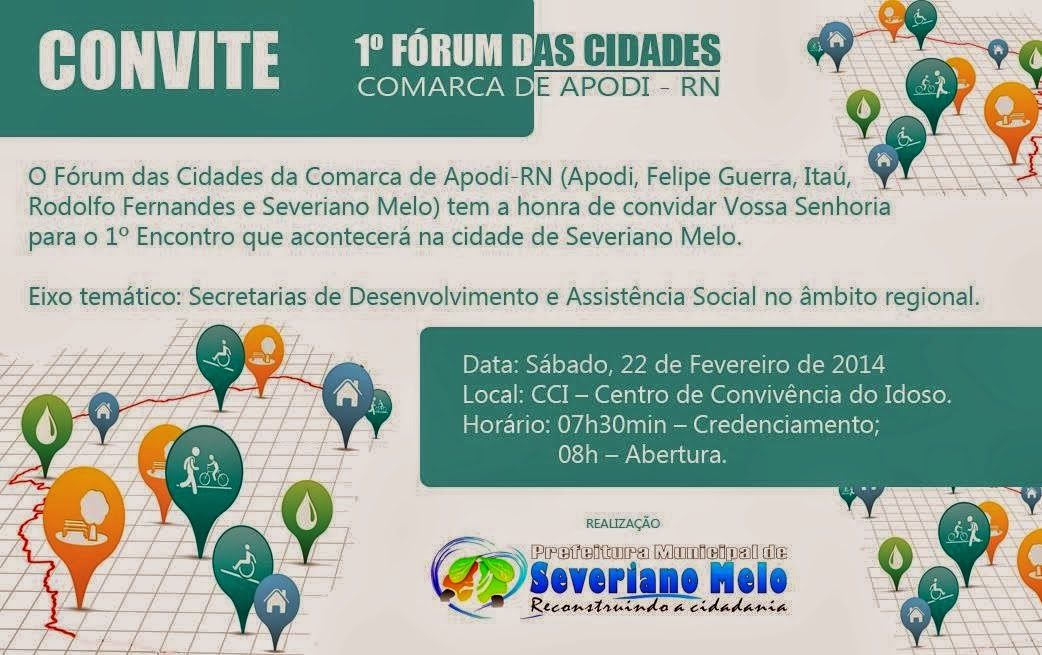 CONVITE

1º FÓRUM DAS CIDADES
COMARCA DE APODI - RN

O Fórum das Cidades da Comarca de Apodi-RN (Apodi, Felipe Guerra, Itaú, Rodolfo Fernandes e Severiano Melo) tem a honra de convidar Vossa Senhoria para o 1º Encontro que acontecerá na cidade de Severiano Melo.

Eixo temático: Secretarias de Desenvolvimento e Assistência Social no âmbito regional.

Data: Sábado, 22 de Fevereiro de 2014
Local: CCI – Centro de Convivência do Idoso.
Horário: 07h30min – Credenciamento;
08h – Abertura.

REALIZAÇÃO

Prefeitura Municipal de
Severiano Melo
Reconstruindo a cidadania